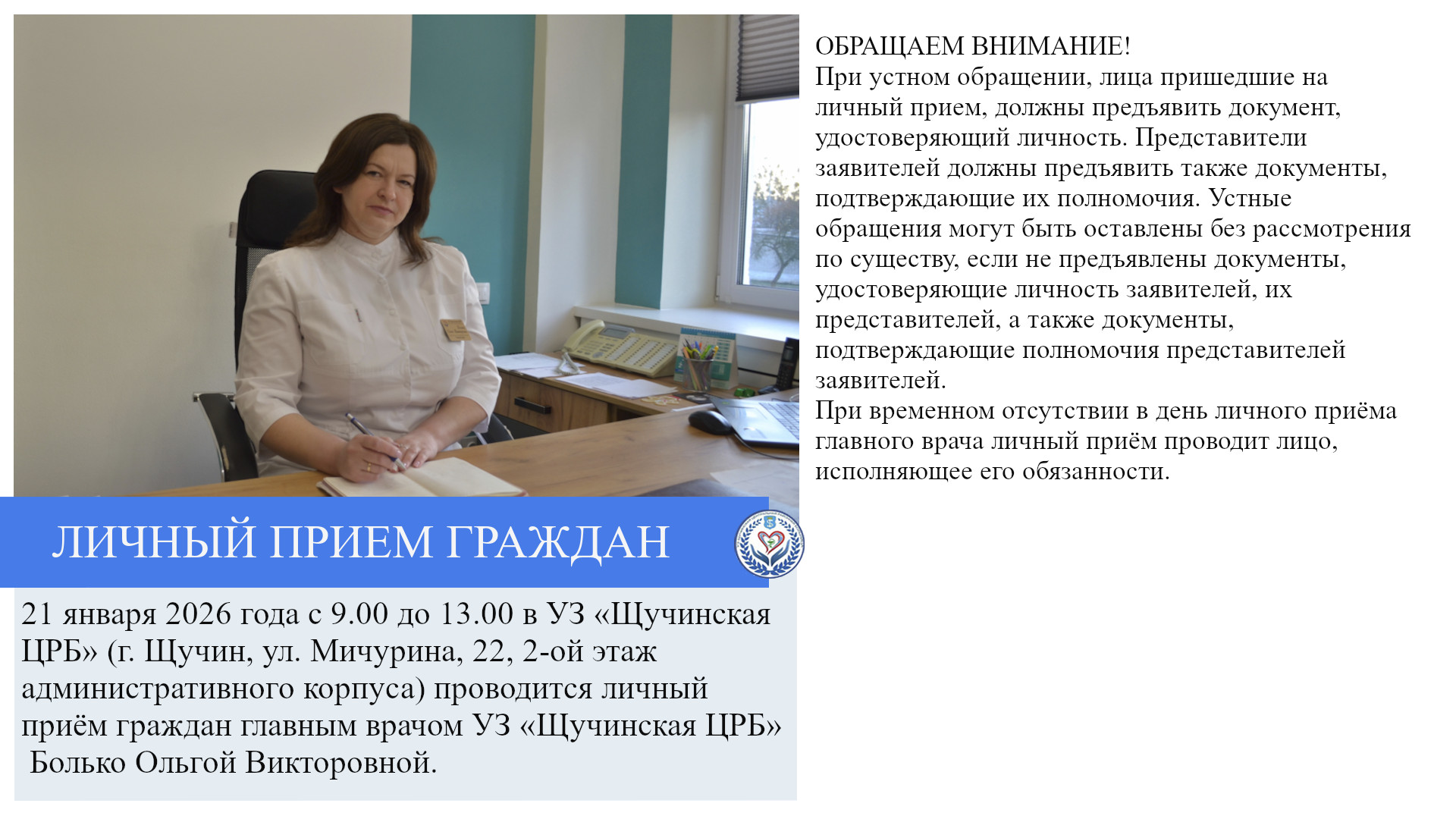 ЛИЧНЫЙ ПРИЕМ ГРАЖДАН

21 января 2026 года с 9.00 до 13.00 в УЗ «Щучинская ЦРБ» (г. Щучин, ул. Мичурина, 22, 2-ой этаж административного корпуса) проводится личный приём граждан главным врачом УЗ «Щучинская ЦРБ» Болько Ольгой Викторовной.

ОБРАЩАЕМ ВНИМАНИЕ!
При устном обращении, лица пришедшие на личный прием, должны предъявить документ, удостоверяющий личность. Представители заявителей должны предъявить также документы, подтверждающие их полномочия. Устные обращения могут быть оставлены без рассмотрения по существу, если не предъявлены документы, удостоверяющие личность заявителей, их представителей, а также документы, подтверждающие полномочия представителей заявителей.
При временном отсутствии в день личного приёма главного врача личный приём проводит лицо, исполняющее его обязанности.